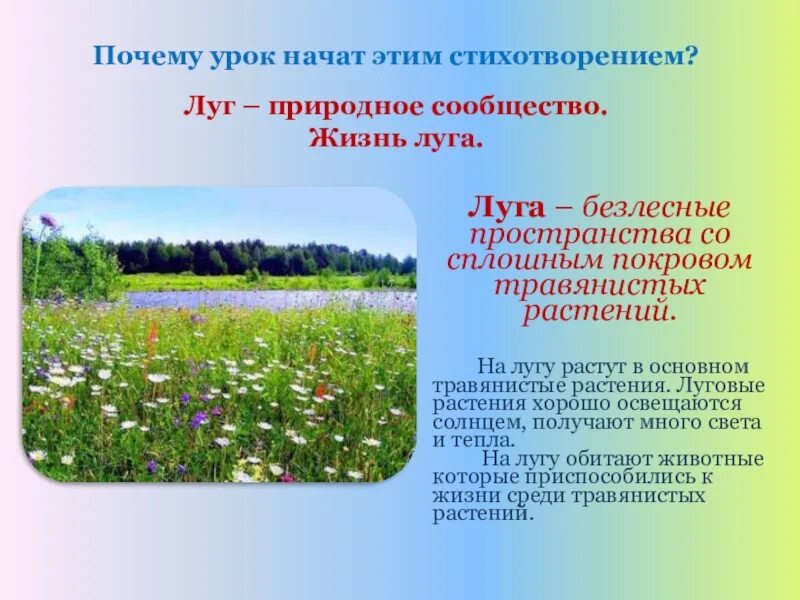 Почему урок начат этим стихотворением?

Луг – природное сообщество.
Жизнь луга.

Луга – безлесные пространства со сплошным покровом травянистых растений.

На лугу растут в основном травянистые растения. Луговые растения хорошо освещаются солнцем, получают много света и тепла.
На лугу обитают животные которые приспособились к жизни среди травянистых растений.